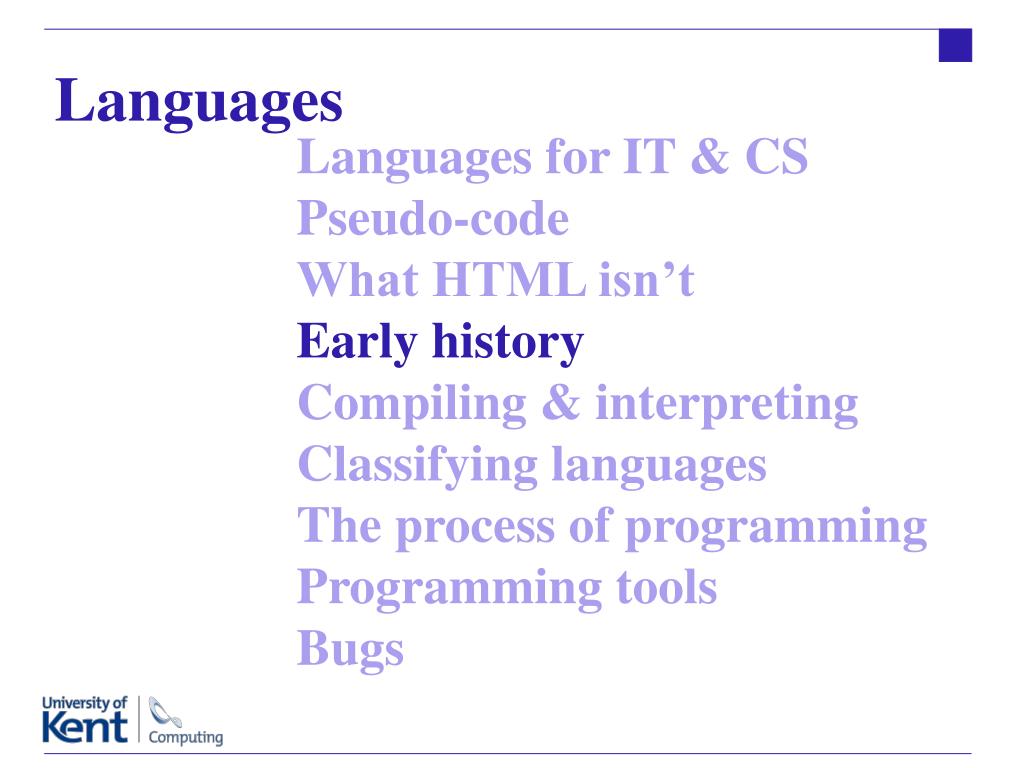 Languages

Languages for IT & CS
Pseudo-code
What HTML isn’t
Early history
Compiling & interpreting
Classifying languages
The process of programming
Programming tools
Bugs

University of Kent
Computing